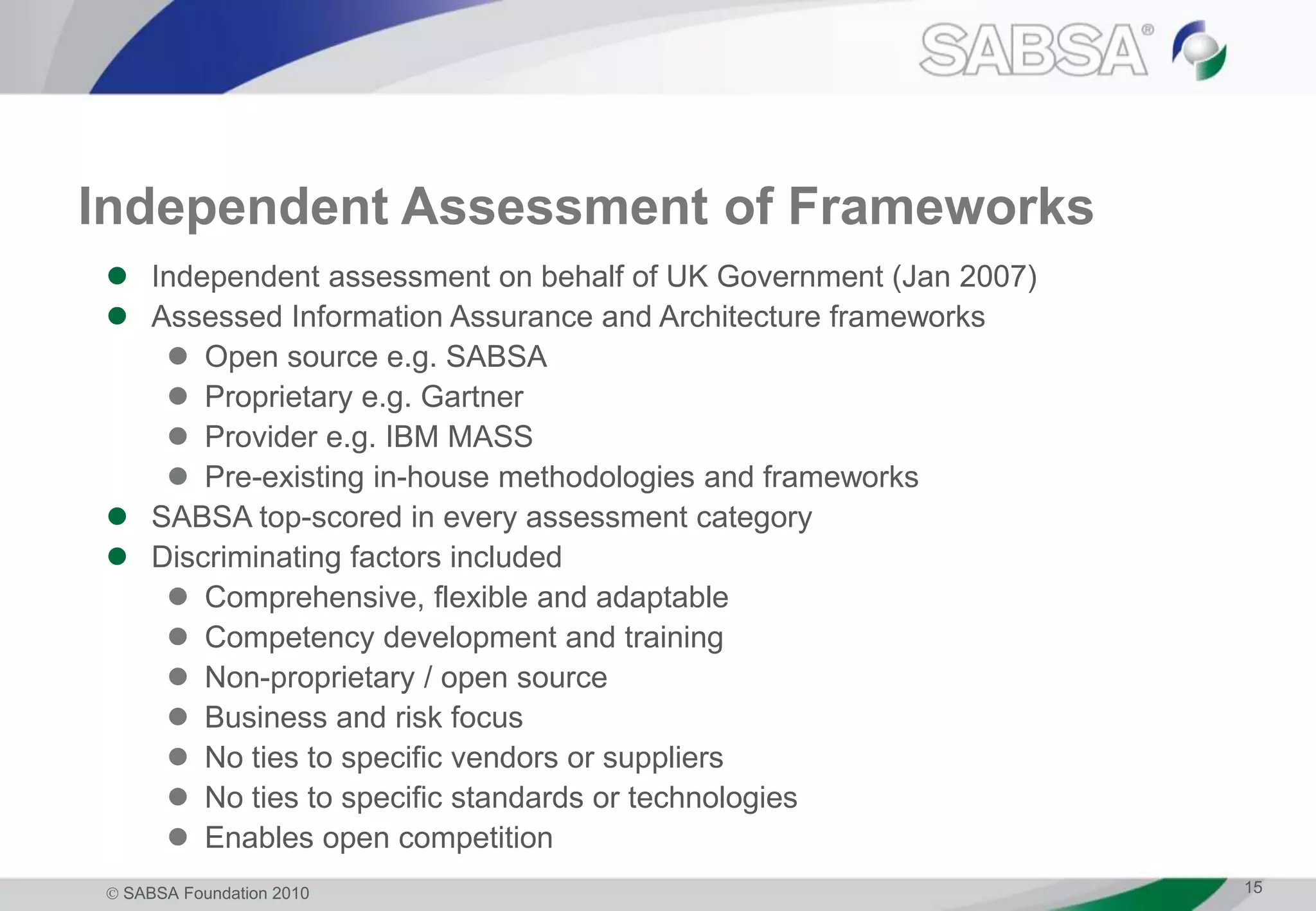 SABSA®

Independent Assessment of Frameworks

- Independent assessment on behalf of UK Government (Jan 2007)
- Assessed Information Assurance and Architecture frameworks
  - Open source e.g. SABSA
  - Proprietary e.g. Gartner
  - Provider e.g. IBM MASS
  - Pre-existing in-house methodologies and frameworks
- SABSA top-scored in every assessment category
- Discriminating factors included
  - Comprehensive, flexible and adaptable
  - Competency development and training
  - Non-proprietary / open source
  - Business and risk focus
  - No ties to specific vendors or suppliers
  - No ties to specific standards or technologies
  - Enables open competition

© SABSA Foundation 2010

15